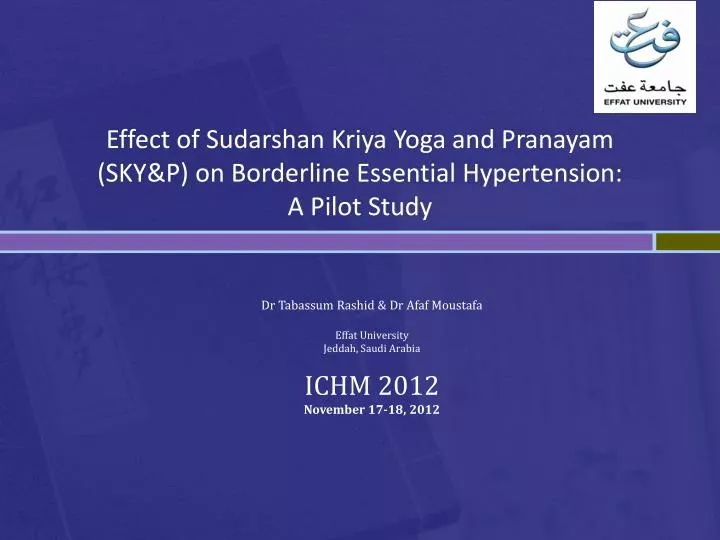 عفت
جامعة عفت
EFFAT UNIVERSITY

Effect of Sudarshan Kriya Yoga and Pranayam (SKY&P) on Borderline Essential Hypertension: A Pilot Study

Dr Tabassum Rashid & Dr Afaf Moustafa

Effat University
Jeddah, Saudi Arabia

ICHM 2012
November 17-18, 2012